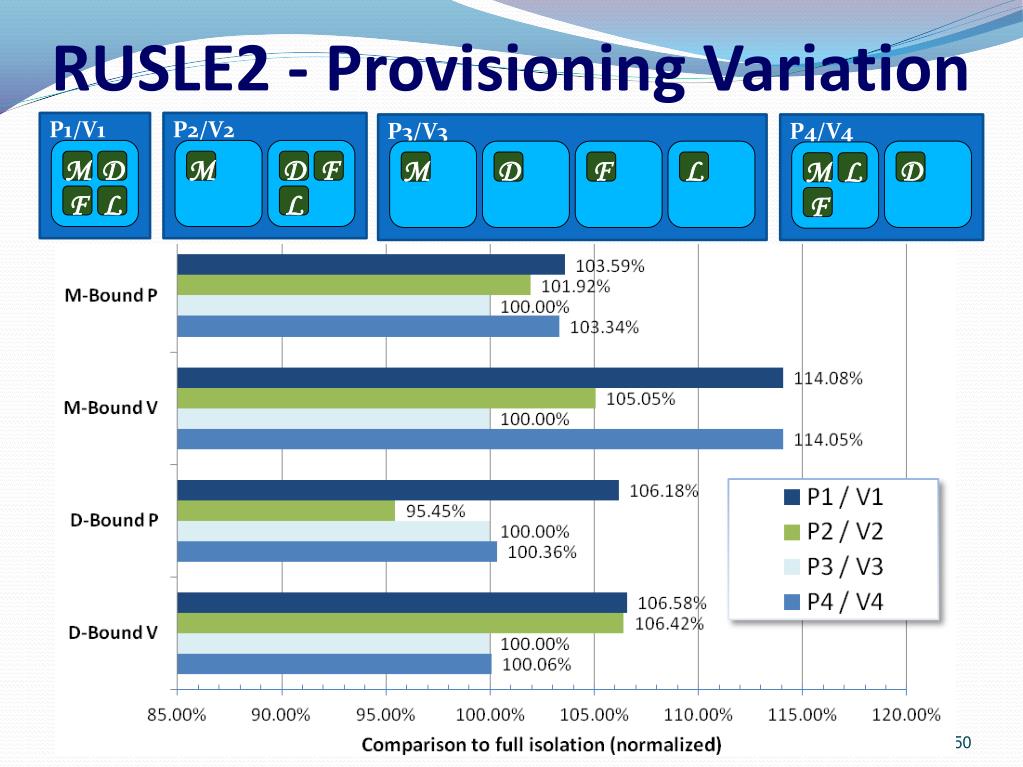 RUSLE2 - Provisioning Variation

P1/V1
M D
F L

P2/V2
M
D F
L

P3/V3
M
D
F
L

P4/V4
M L
F
D

M-Bound P
103.59%
101.92%
100.00%
103.34%

M-Bound V
114.08%
105.05%
100.00%
114.05%

D-Bound P
106.18%
95.45%
100.00%
100.36%

D-Bound V
106.58%
106.42%
100.00%
100.06%

P1 / V1
P2 / V2
P3 / V3
P4 / V4

85.00% 90.00% 95.00% 100.00% 105.00% 110.00% 115.00% 120.00%

Comparison to full isolation (normalized)

50